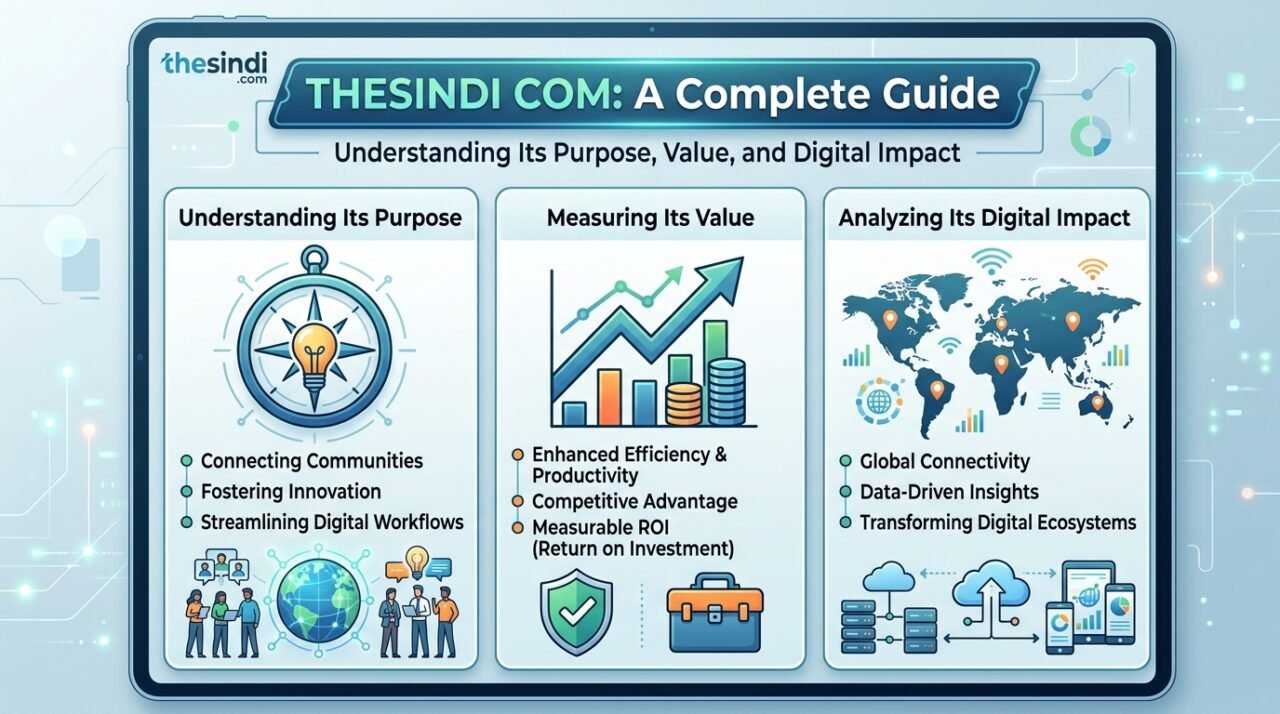 thesindi
.com

THESINDI COM: A Complete Guide

Understanding Its Purpose, Value, and Digital Impact

Understanding Its Purpose

Connecting Communities
Fostering Innovation
Streamlining Digital Workflows

Measuring Its Value

Enhanced Efficiency & Productivity
Competitive Advantage
Measurable ROI (Return on Investment)

Analyzing Its Digital Impact

Global Connectivity
Data-Driven Insights
Transforming Digital Ecosystems